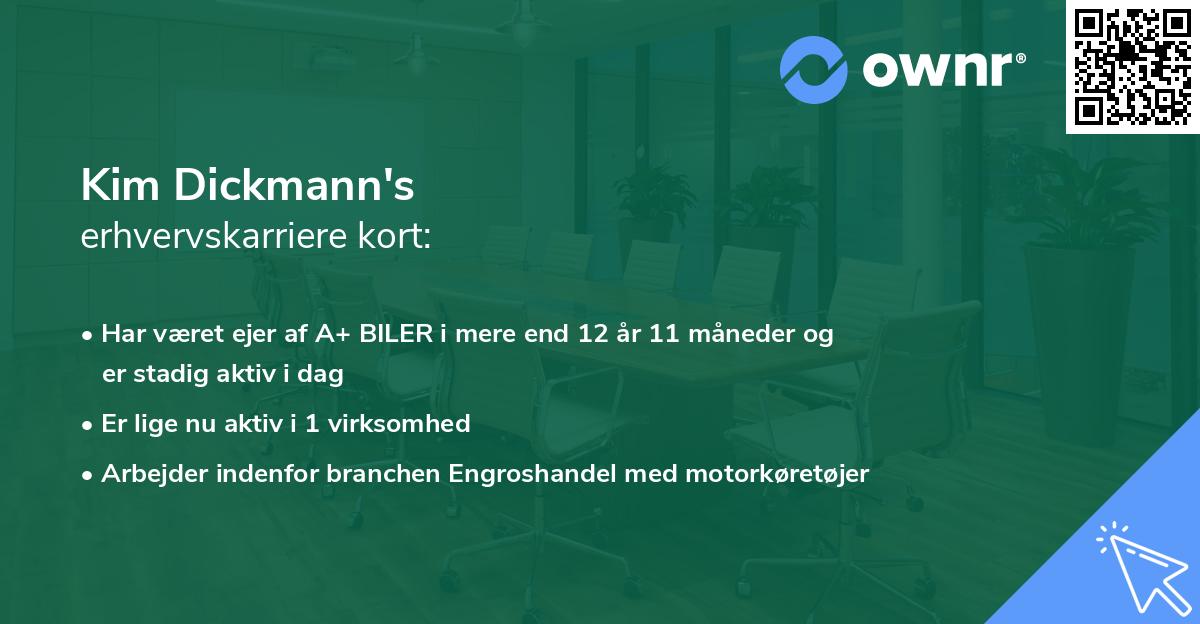 ownr®

Kim Dickmann's
erhvervskarriere kort:

• Har været ejer af A+ BILER i mere end 12 år 11 måneder og er stadig aktiv i dag
• Er lige nu aktiv i 1 virksomhed
• Arbejder indenfor branchen Engroshandel med motorkøretøjer